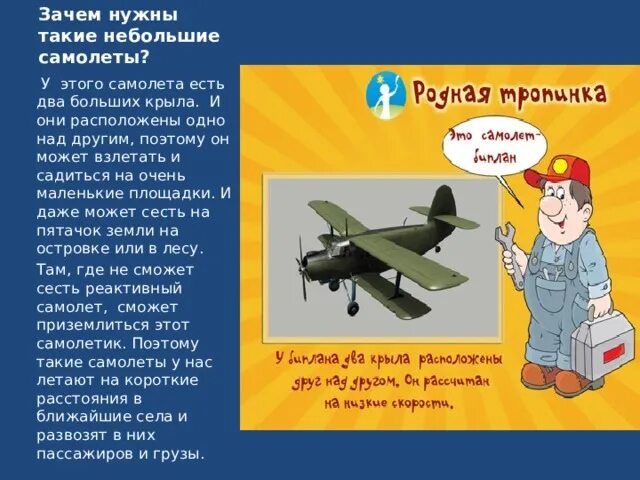 Зачем нужны такие небольшие самолеты?

У этого самолета есть два больших крыла. И они расположены одно над другим, поэтому он может взлетать и садиться на очень маленькие площадки. И даже может сесть на пятачок земли на островке или в лесу.

Там, где не сможет сесть реактивный самолет, сможет приземлиться этот самолетик. Поэтому такие самолеты у нас летают на короткие расстояния в ближайшие села и развозят в них пассажиров и грузы.

Родная тропинка

Это самолет-биплан

У биплана два крыла расположены друг над другом. Он рассчитан на низкие скорости.